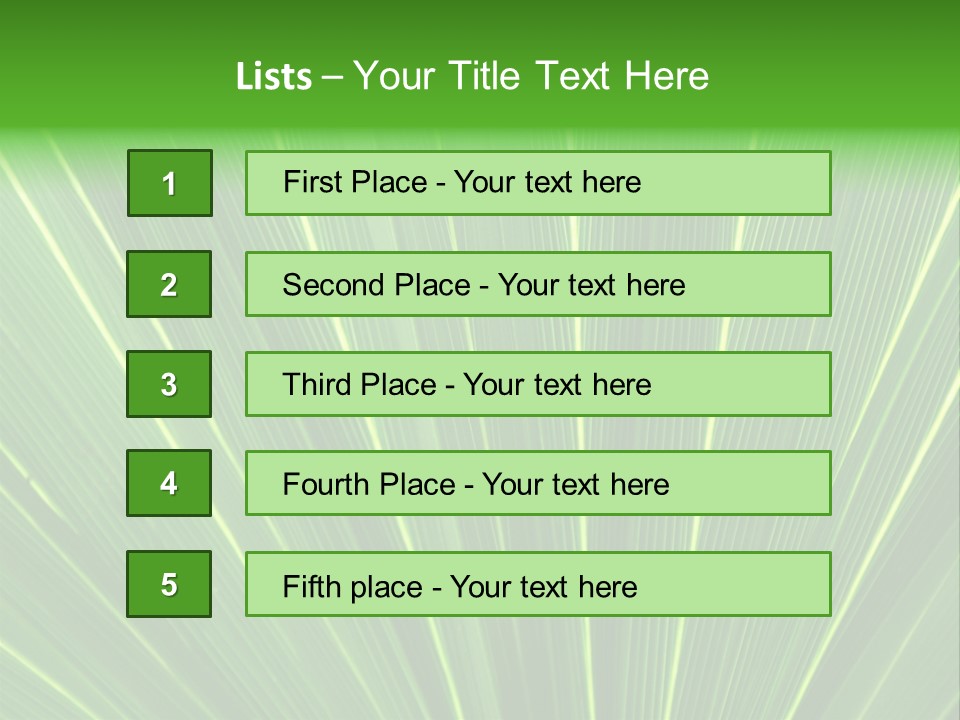 Lists – Your Title Text Here

1

First Place - Your text here

2

Second Place - Your text here

3

Third Place - Your text here

4

Fourth Place - Your text here

5

Fifth place - Your text here